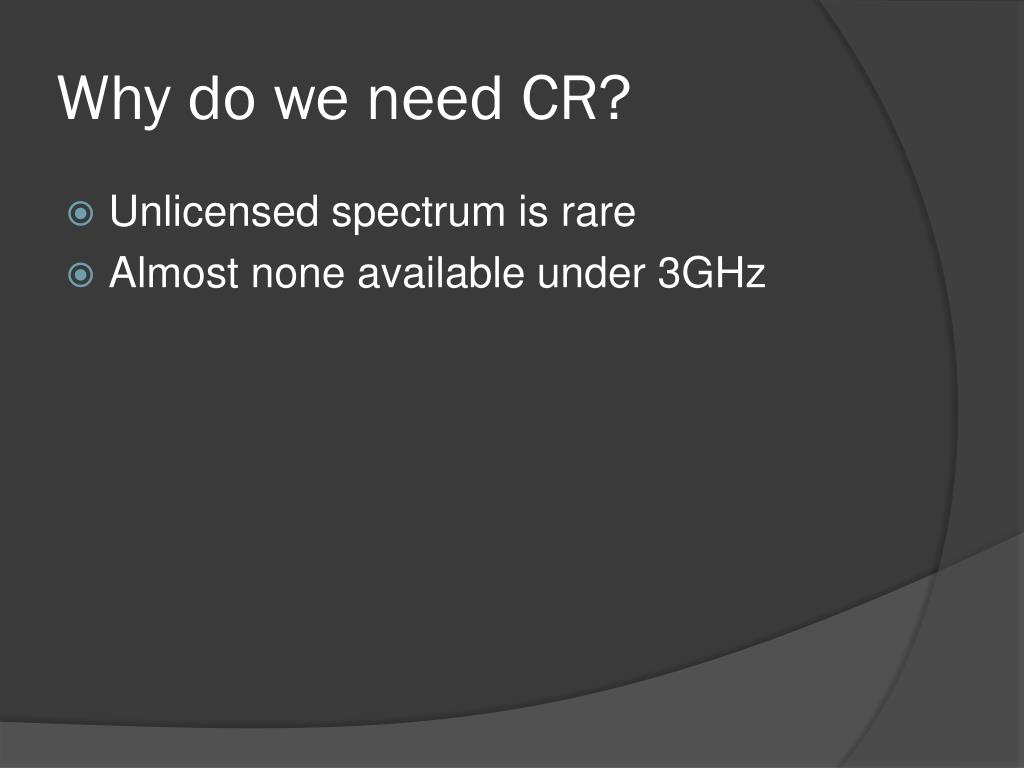 Why do we need CR?

Unlicensed spectrum is rare
Almost none available under 3GHz